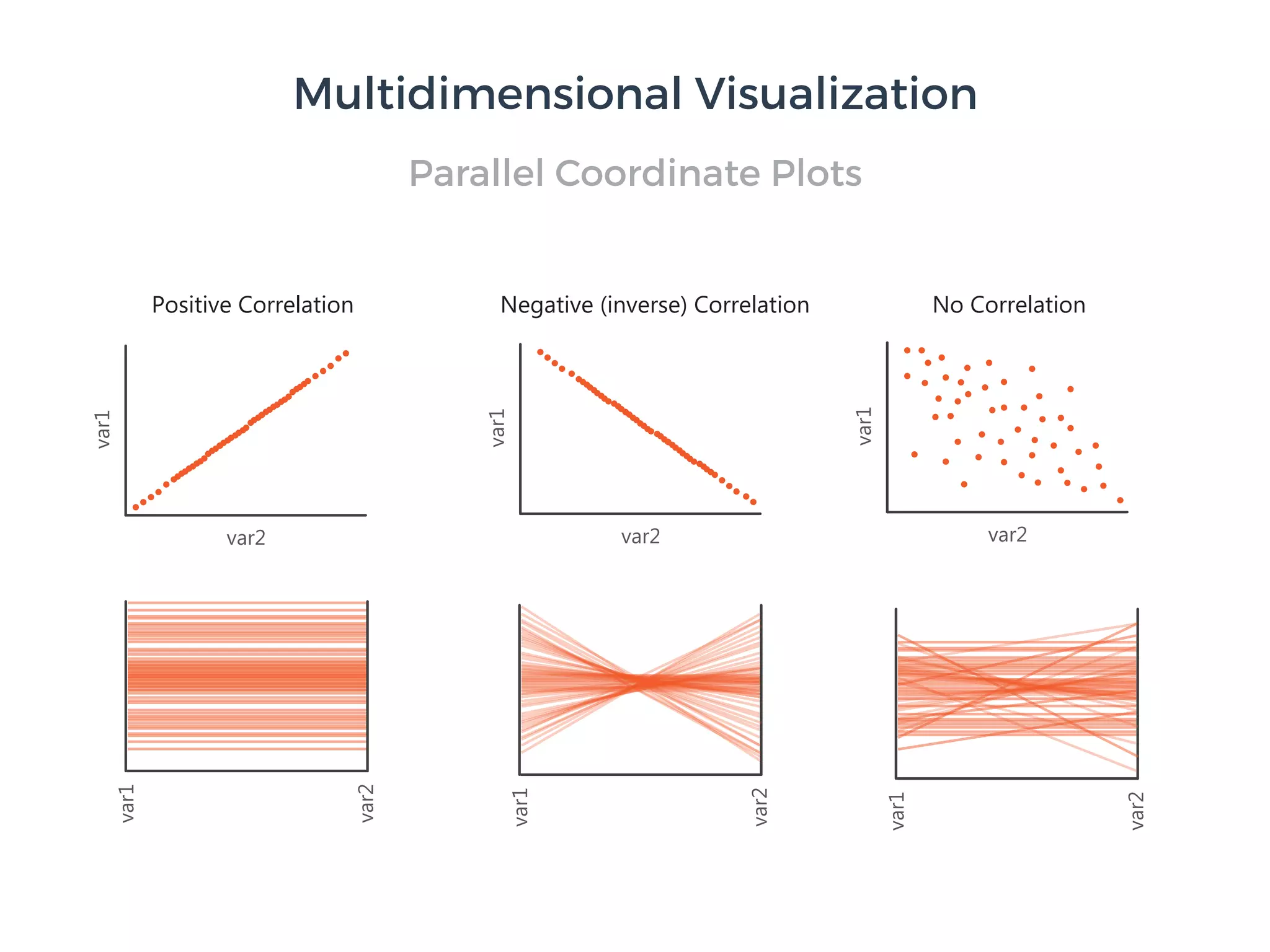 Multidimensional Visualization

Parallel Coordinate Plots

Positive Correlation

var1

var2

var1

var2

Negative (inverse) Correlation

var1

var2

var1

var2

No Correlation

var1

var2

var1

var2